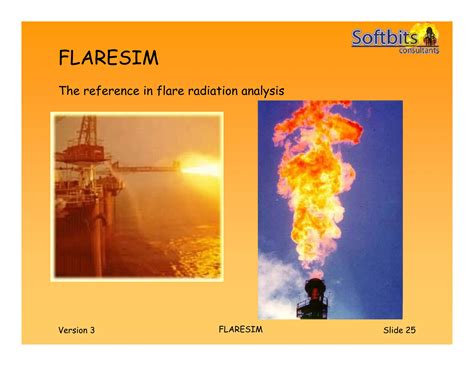 Softbits
consultants

FLARESIM

The reference in flare radiation analysis

Version 3

FLARESIM

Slide 25